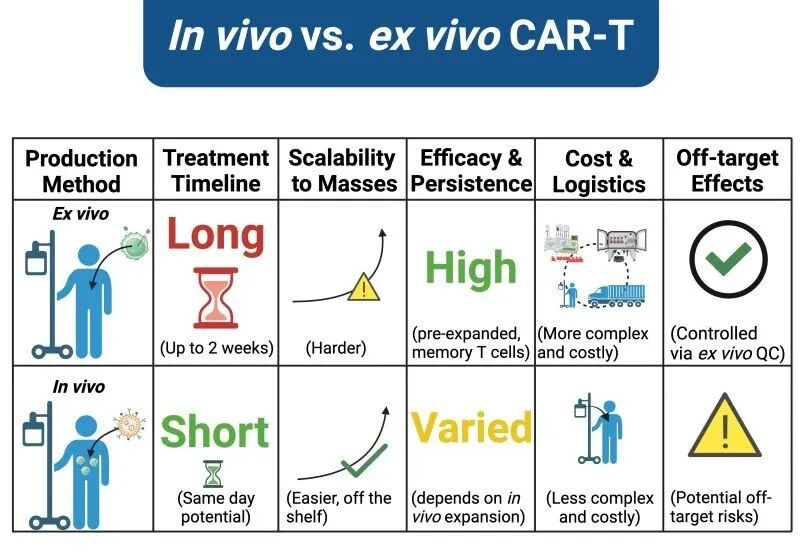 In vivo vs. ex vivo CAR-T

| Production Method | Treatment Timeline | Scalability to Masses | Efficacy & Persistence | Cost & Logistics | Off-target Effects |
|---|---|---|---|---|---|
| Ex vivo | Long (Up to 2 weeks) | (Harder) | High (pre-expanded, memory T cells) | (More complex and costly) | (Controlled via ex vivo QC) |
| In vivo | Short (Same day potential) | (Easier, off the shelf) | Varied (depends on in vivo expansion) | (Less complex and costly) | (Potential off-target risks) |